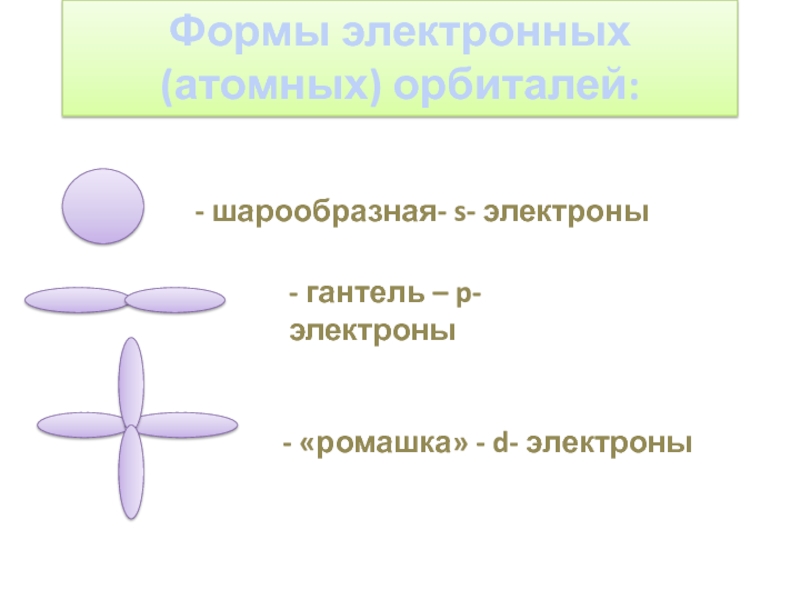 Формы электронных (атомных) орбиталей:

- шарообразная- s- электроны

- гантель – p- электроны

- «ромашка» - d- электроны